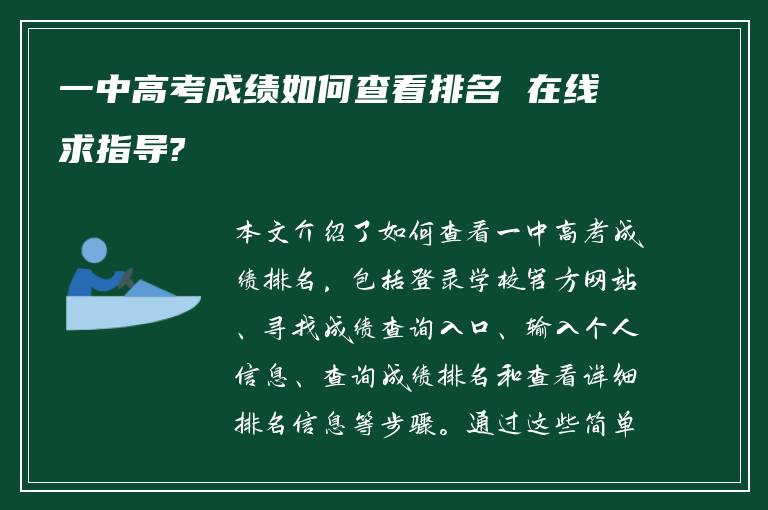 一中高考成绩如何查看排名 在线求指导?

本文介绍了如何查看一中高考成绩排名，包括登录学校官方网站、寻找成绩查询入口、输入个人信息、查询成绩排名和查看详细排名信息等步骤。通过这些简单